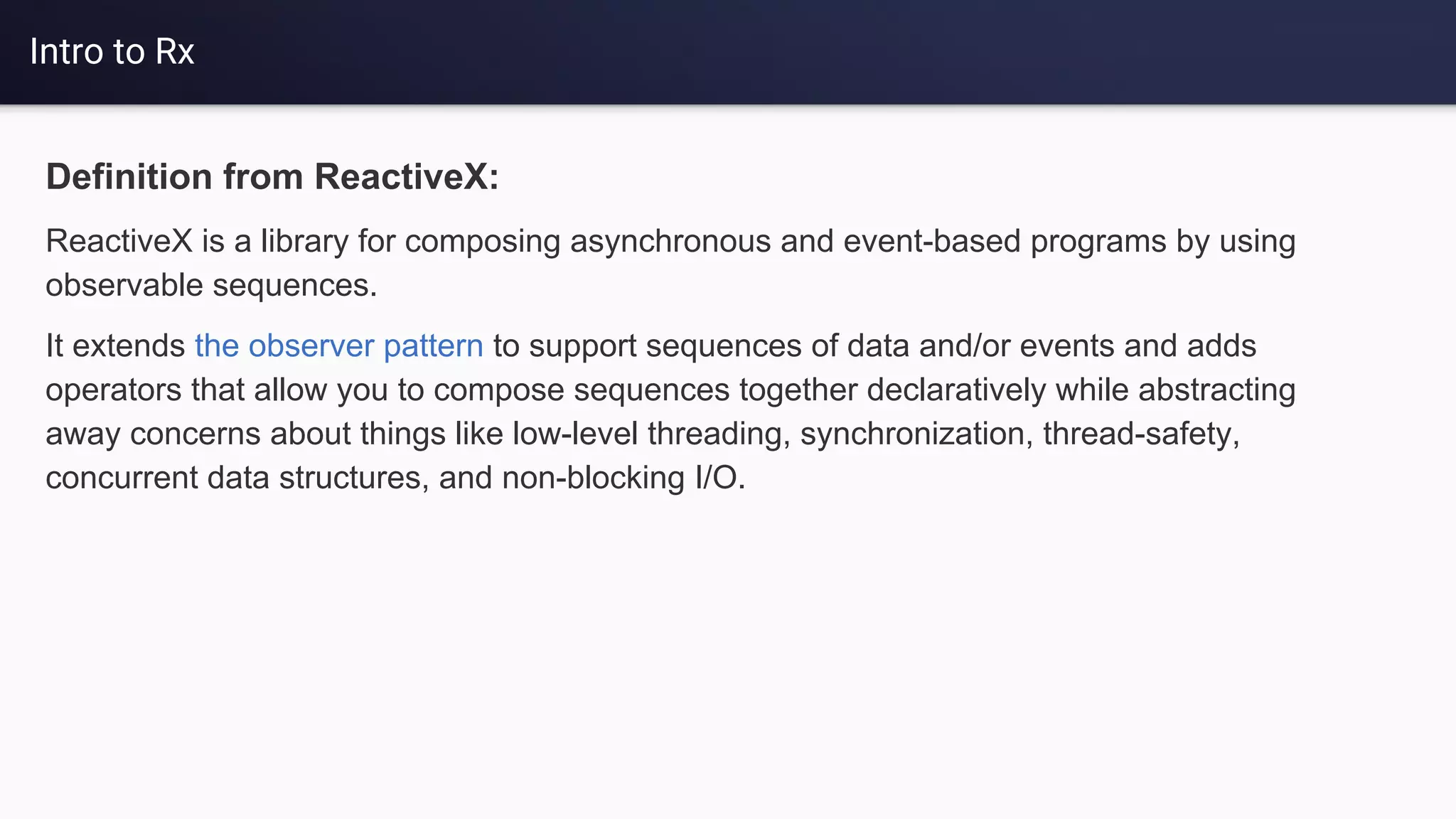 Intro to Rx

Definition from ReactiveX:

ReactiveX is a library for composing asynchronous and event-based programs by using observable sequences.

It extends the observer pattern to support sequences of data and/or events and adds operators that allow you to compose sequences together declaratively while abstracting away concerns about things like low-level threading, synchronization, thread-safety, concurrent data structures, and non-blocking I/O.